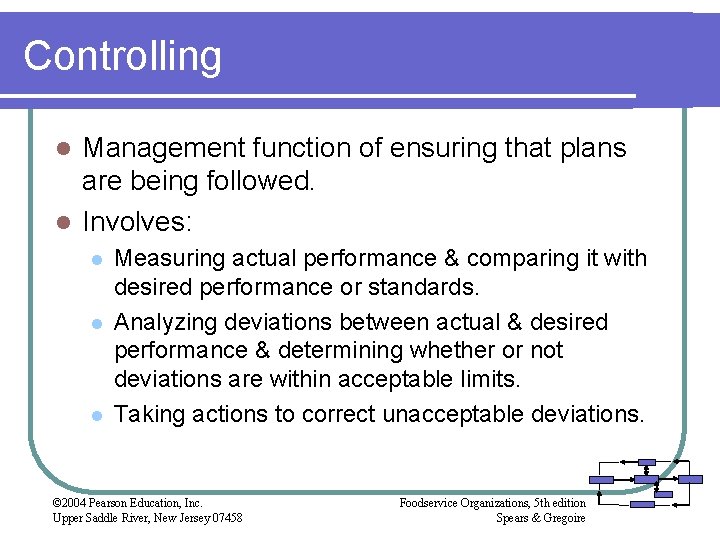 Controlling

Management function of ensuring that plans are being followed.

Involves:

Measuring actual performance & comparing it with desired performance or standards.

Analyzing deviations between actual & desired performance & determining whether or not deviations are within acceptable limits.

Taking actions to correct unacceptable deviations.

©2004 Pearson Education, Inc.
Upper Saddle River, New Jersey 07458

Foodservice Organizations, 5th edition
Spears & Gregoire